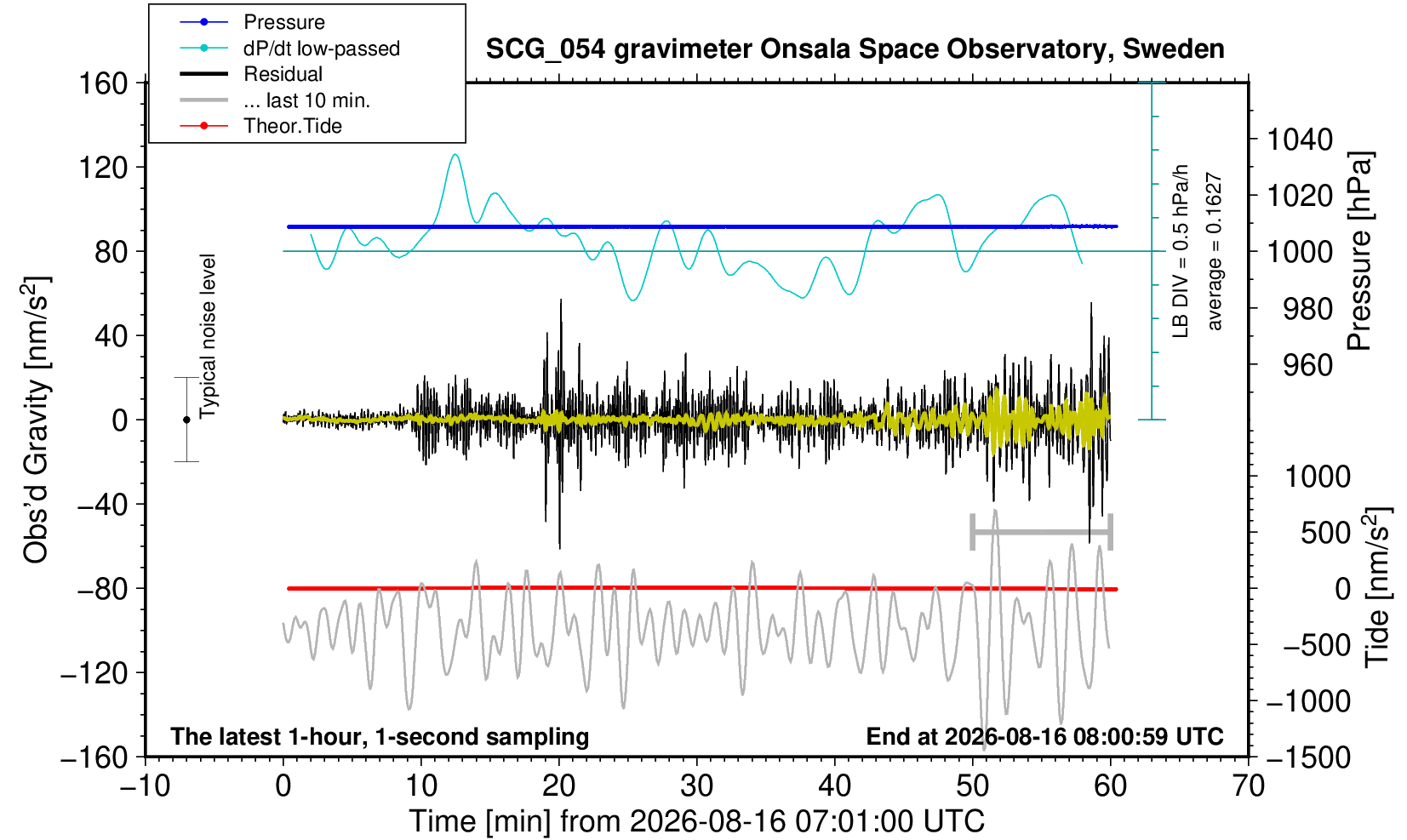 Pressure
dP/dt low-passed
Residual
... last 10 min.
Theor.Tide

SCG_054 gravimeter Onsala Space Observatory, Sweden

160
120
80
40
0
−40
−80
−120
−160

Obs'd Gravity [nm/s$^2$]

Typical noise level

LB DIV = 0.5 hPa/h
average = 0.1627

1040
1020
1000
980
960

Pressure [hPa]

1000
500
0
−500
−1000
−1500

Tide [nm/s$^2$]

The latest 1-hour, 1-second sampling
End at 2026-08-16 08:00:59 UTC

−10
0
10
20
30
40
50
60
70

Time [min] from 2026-08-16 07:01:00 UTC